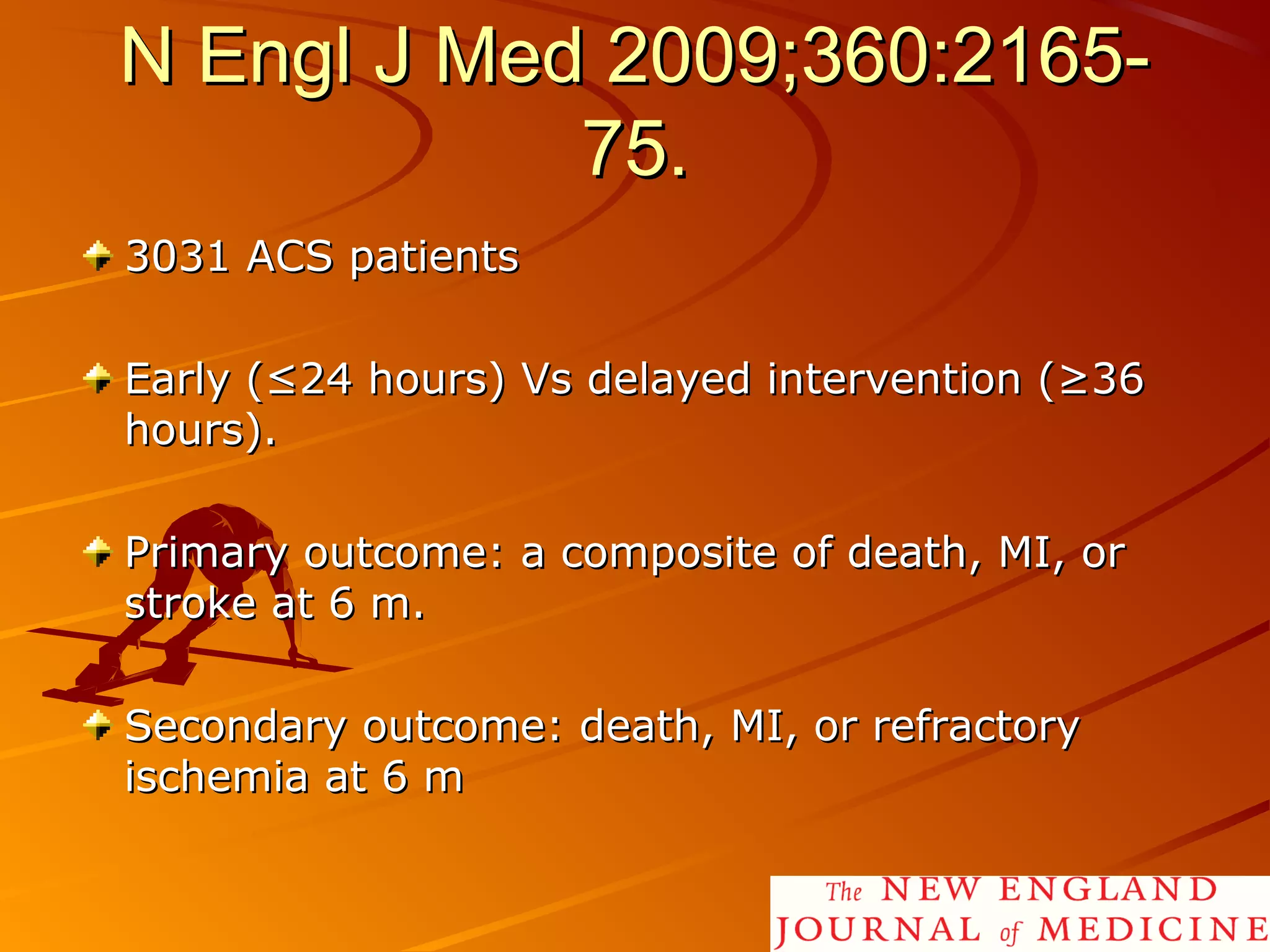 N Engl J Med 2009;360:2165-75.

3031 ACS patients

Early (≤24 hours) Vs delayed intervention (≥36 hours).

Primary outcome: a composite of death, MI, or stroke at 6 m.

Secondary outcome: death, MI, or refractory ischemia at 6 m

The NEW ENGLAND JOURNAL of MEDICINE